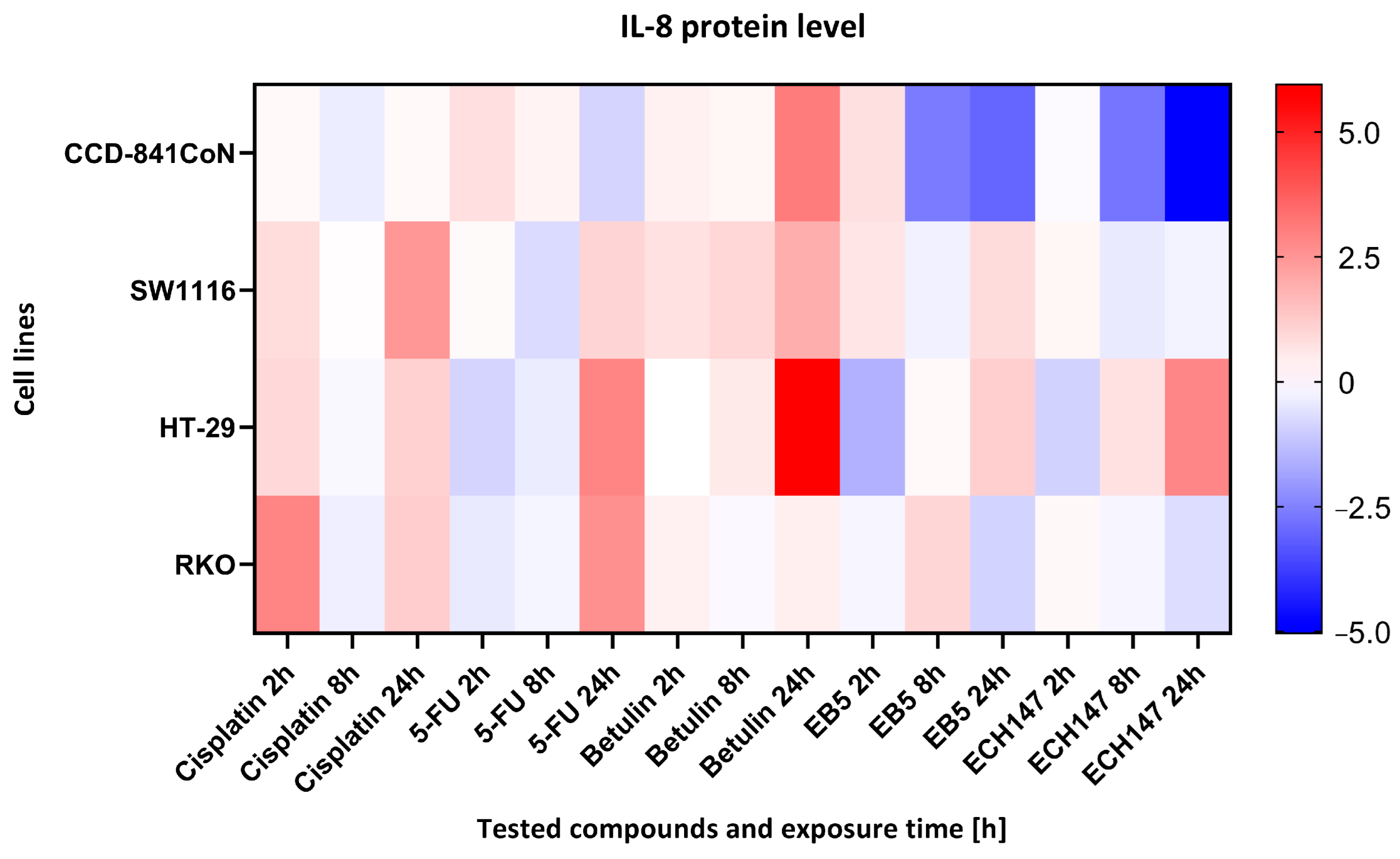 IL-8 protein level

Cell lines

CCD-841CoN
SW1116
HT-29
RKO

5.0
2.5
0
−2.5
−5.0

Cisplatin 2h
Cisplatin 8h
Cisplatin 24h
5-FU 2h
5-FU 8h
5-FU 24h
Betulin 2h
Betulin 8h
Betulin 24h
EB5 2h
EB5 8h
EB5 24h
ECH147 2h
ECH147 8h
ECH147 24h

Tested compounds and exposure time [h]